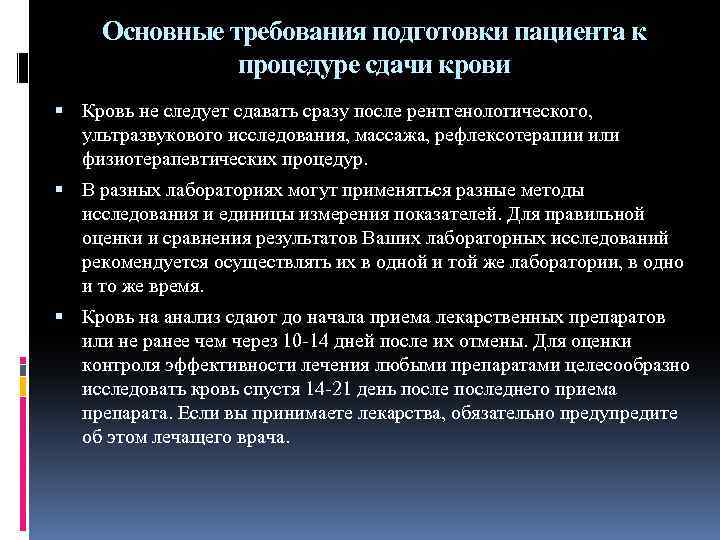 Основные требования подготовки пациента к процедуре сдачи крови

▪ Кровь не следует сдавать сразу после рентгенологического, ультразвукового исследования, массажа, рефлексотерапии или физиотерапевтических процедур.

▪ В разных лабораториях могут применяться разные методы исследования и единицы измерения показателей. Для правильной оценки и сравнения результатов Ваших лабораторных исследований рекомендуется осуществлять их в одной и той же лаборатории, в одно и то же время.

▪ Кровь на анализ сдают до начала приема лекарственных препаратов или не ранее чем через 10-14 дней после их отмены. Для оценки контроля эффективности лечения любыми препаратами целесообразно исследовать кровь спустя 14-21 день после последнего приема препарата. Если вы принимаете лекарства, обязательно предупредите об этом лечащего врача.